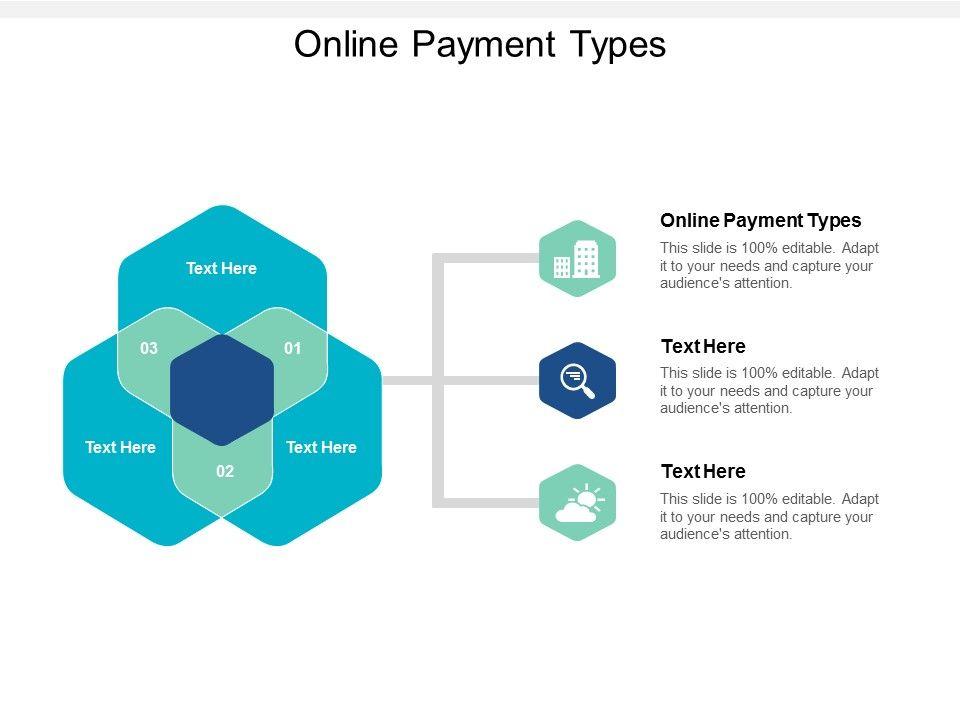 Online Payment Types

Text Here

03

01

Text Here

Text Here

02

Online Payment Types
This slide is 100% editable. Adapt it to your needs and capture your audience's attention.

Text Here
This slide is 100% editable. Adapt it to your needs and capture your audience's attention.

Text Here
This slide is 100% editable. Adapt it to your needs and capture your audience's attention.